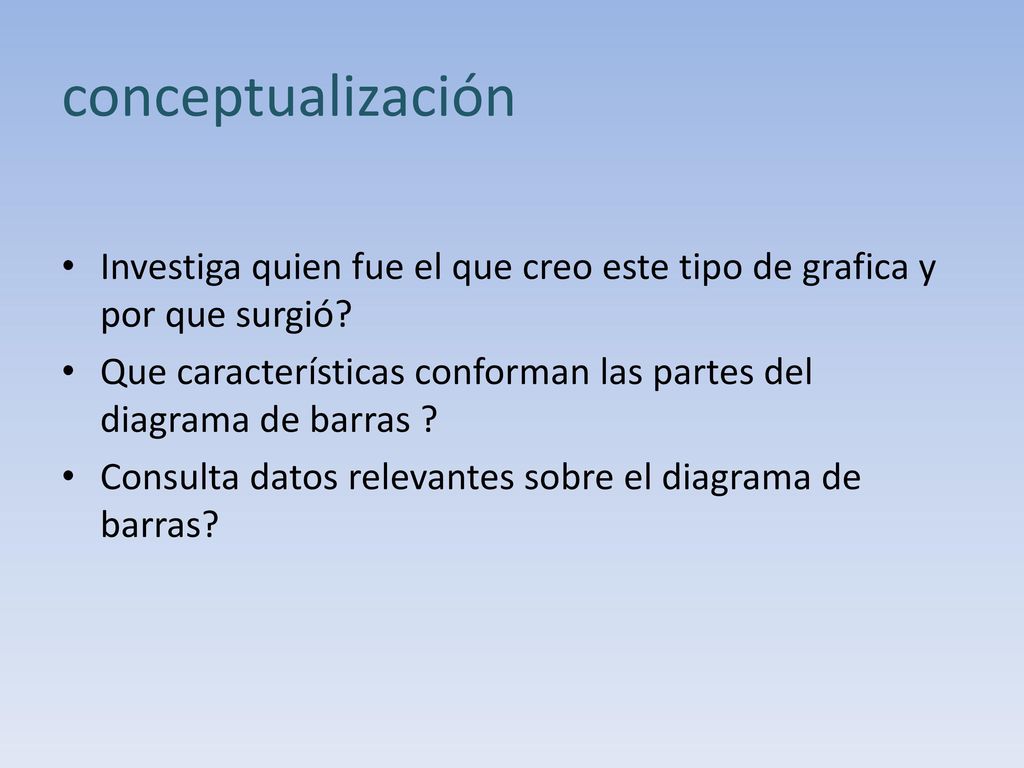 conceptualización

• Investiga quien fue el que creo este tipo de grafica y por que surgió?

• Que características conforman las partes del diagrama de barras ?

• Consulta datos relevantes sobre el diagrama de barras?